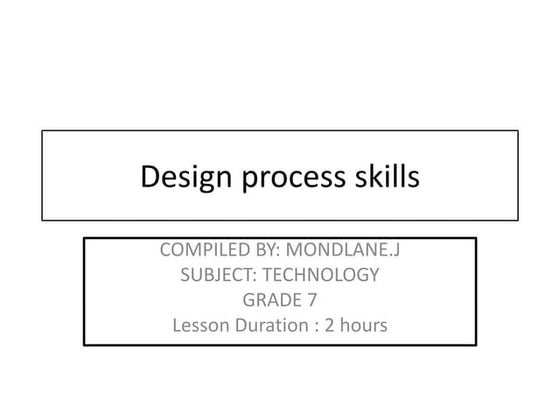 Design process skills

COMPILED BY: MONDLANE.J
SUBJECT: TECHNOLOGY
GRADE 7
Lesson Duration : 2 hours